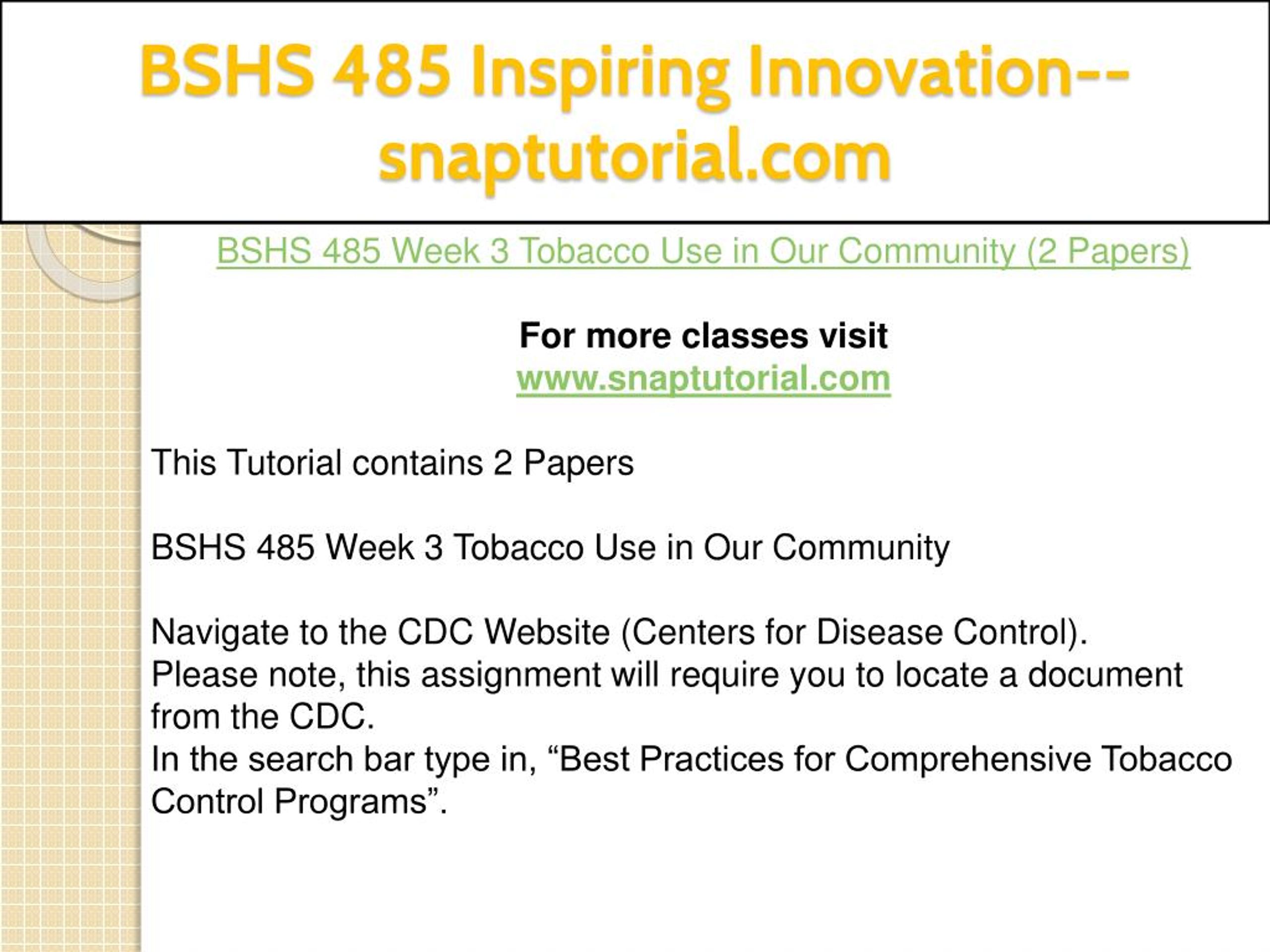 BSHS 485 Inspiring Innovation--snaptutorial.com

BSHS 485 Week 3 Tobacco Use in Our Community (2 Papers)

For more classes visit
www.snaptutorial.com

This Tutorial contains 2 Papers

BSHS 485 Week 3 Tobacco Use in Our Community

Navigate to the CDC Website (Centers for Disease Control).
Please note, this assignment will require you to locate a document from the CDC.
In the search bar type in, “Best Practices for Comprehensive Tobacco Control Programs”.